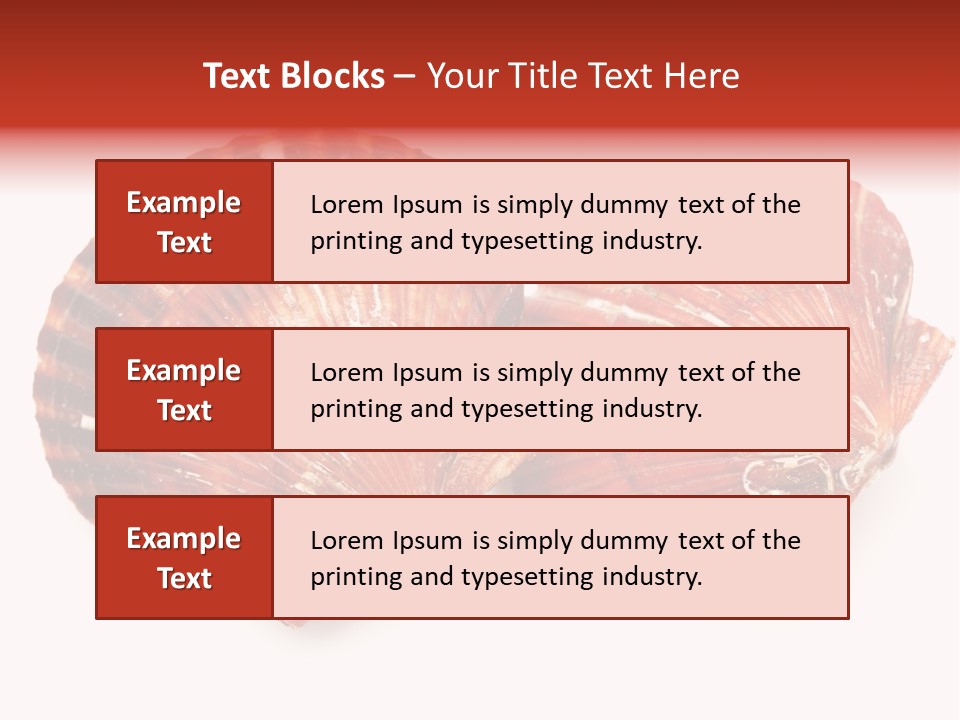 Text Blocks – Your Title Text Here

Example Text

Lorem Ipsum is simply dummy text of the printing and typesetting industry.

Example Text

Lorem Ipsum is simply dummy text of the printing and typesetting industry.

Example Text

Lorem Ipsum is simply dummy text of the printing and typesetting industry.